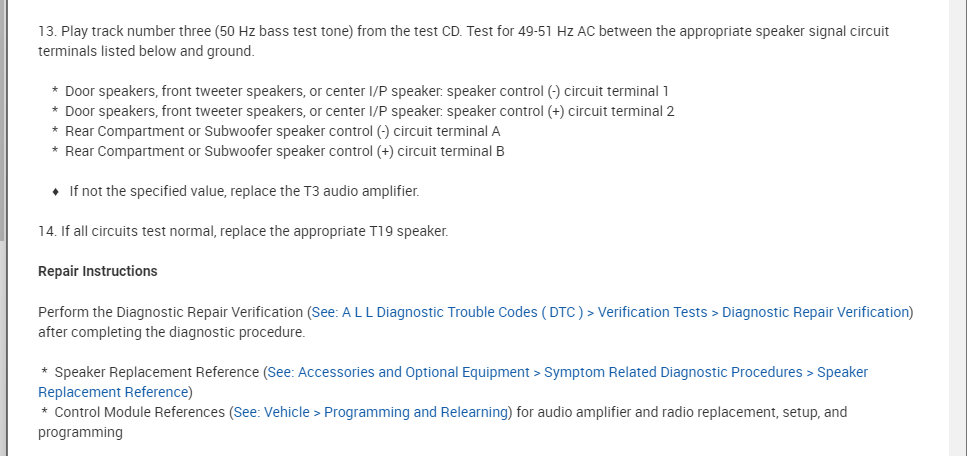 13. Play track number three (50 Hz bass test tone) from the test CD. Test for 49-51 Hz AC between the appropriate speaker signal circuit terminals listed below and ground.

* Door speakers, front tweeter speakers, or center I/P speaker: speaker control (-) circuit terminal 1
* Door speakers, front tweeter speakers, or center I/P speaker: speaker control (+) circuit terminal 2
* Rear Compartment or Subwoofer speaker control (-) circuit terminal A
* Rear Compartment or Subwoofer speaker control (+) circuit terminal B

♦ If not the specified value, replace the T3 audio amplifier.

14. If all circuits test normal, replace the appropriate T19 speaker.

Repair Instructions

Perform the Diagnostic Repair Verification (See: A L L Diagnostic Trouble Codes ( DTC ) > Verification Tests > Diagnostic Repair Verification) after completing the diagnostic procedure.

* Speaker Replacement Reference (See: Accessories and Optional Equipment > Symptom Related Diagnostic Procedures > Speaker Replacement Reference)
* Control Module References (See: Vehicle > Programming and Relearning) for audio amplifier and radio replacement, setup, and programming